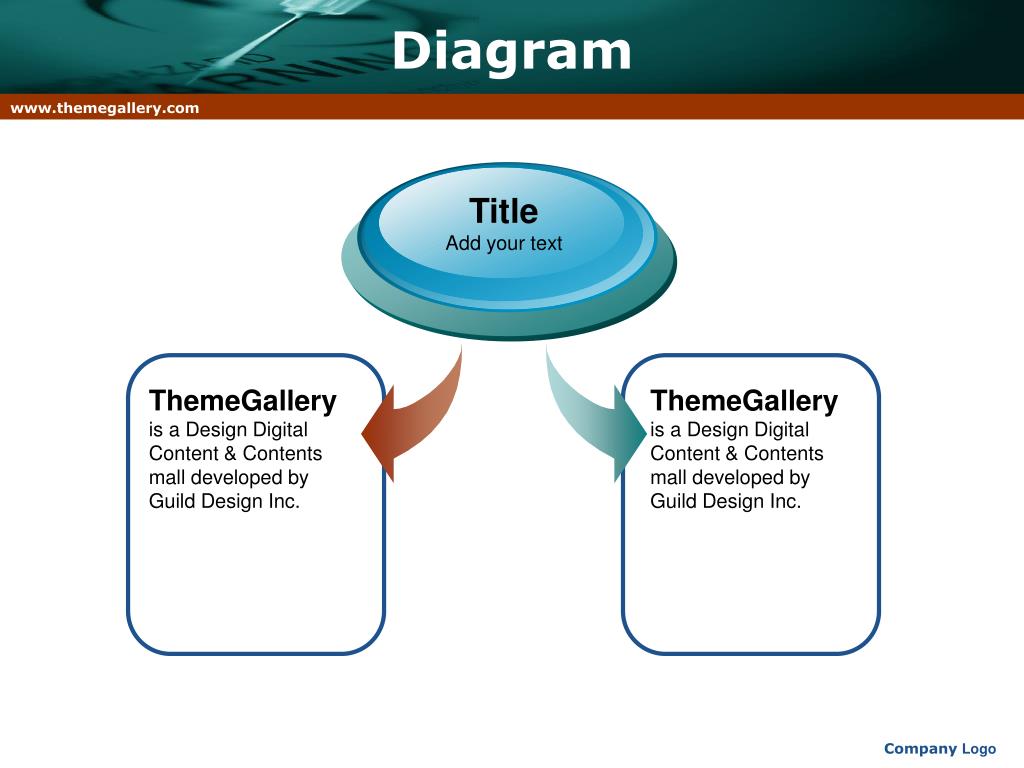 Diagram

www.themegallery.com

Title
Add your text

ThemeGallery
is a Design Digital Content & Contents mall developed by Guild Design Inc.

ThemeGallery
is a Design Digital Content & Contents mall developed by Guild Design Inc.

Company Logo